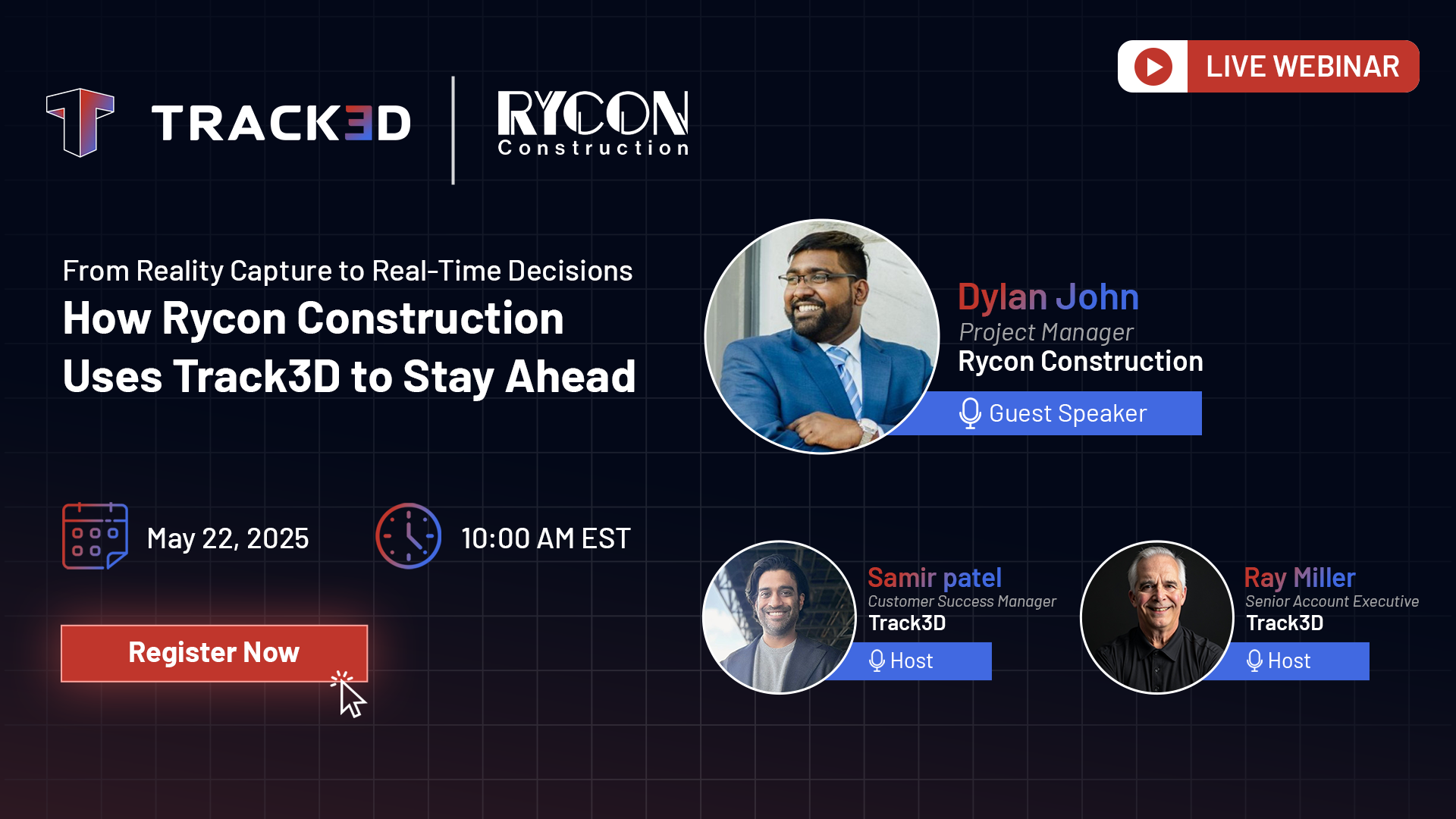 TRACK3D

RYCON
Construction

LIVE WEBINAR

From Reality Capture to Real-Time Decisions

How Rycon Construction Uses Track3D to Stay Ahead

May 22, 2025

10:00 AM EST

Register Now

Dylan John
Project Manager
Rycon Construction
Guest Speaker

Samir patel
Customer Success Manager
Track3D
Host

Ray Miller
Senior Account Executive
Track3D
Host